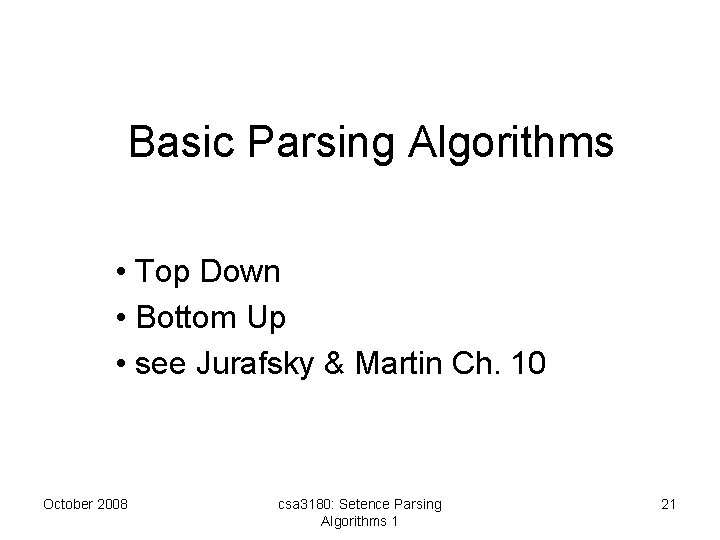 Basic Parsing Algorithms

• Top Down
• Bottom Up
• see Jurafsky & Martin Ch. 10

October 2008

csa3180: Setence Parsing Algorithms 1

21